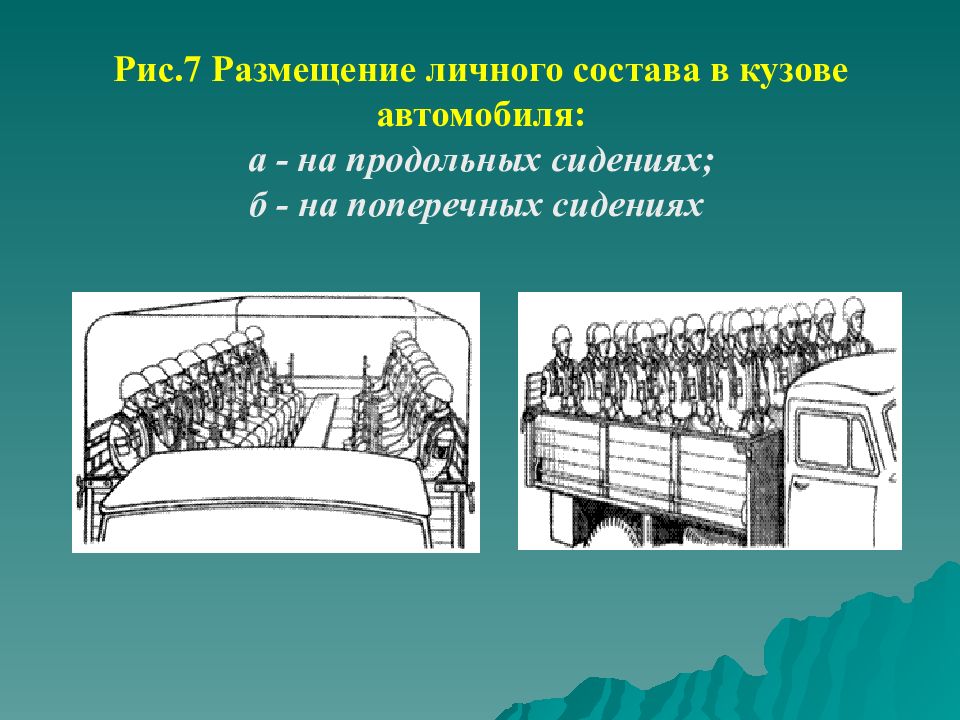 Рис.7 Размещение личного состава в кузове автомобиля:
а - на продольных сидениях;
б - на поперечных сидениях